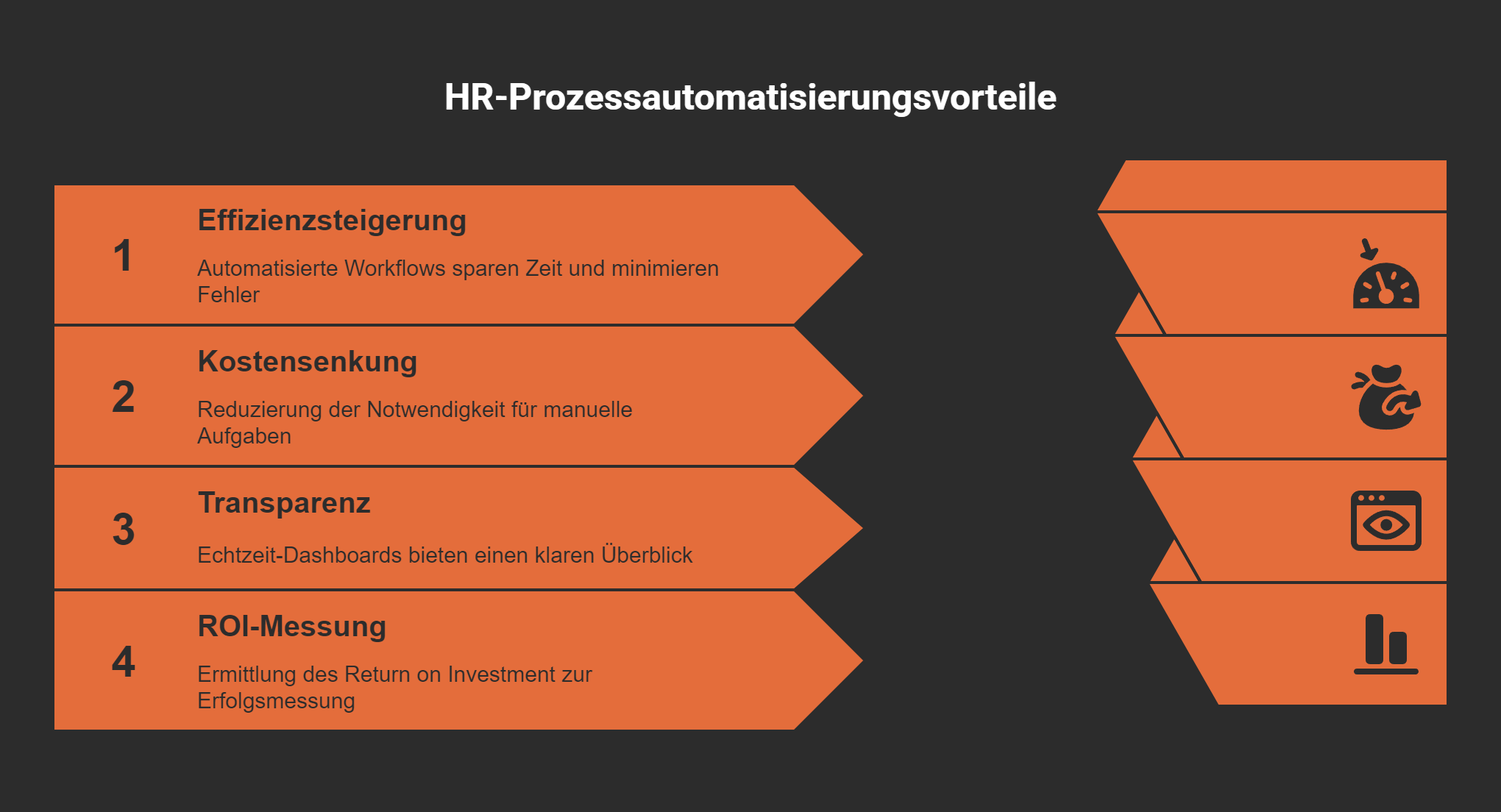 HR-Prozessautomatisierungsvorteile

1

Effizienzsteigerung

Automatisierte Workflows sparen Zeit und minimieren Fehler

2

Kostensenkung

Reduzierung der Notwendigkeit für manuelle Aufgaben

3

Transparenz

Echtzeit-Dashboards bieten einen klaren Überblick

4

ROI-Messung

Ermittlung des Return on Investment zur Erfolgsmessung